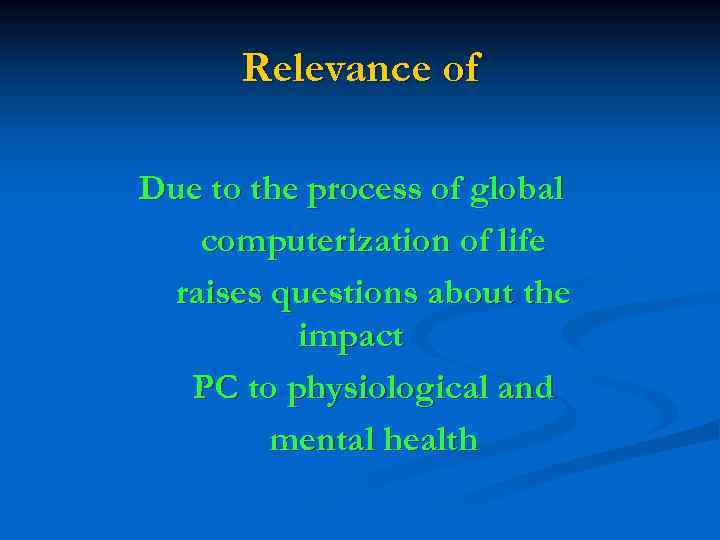 Relevance of

Due to the process of global computerization of life raises questions about the impact PC to physiological and mental health